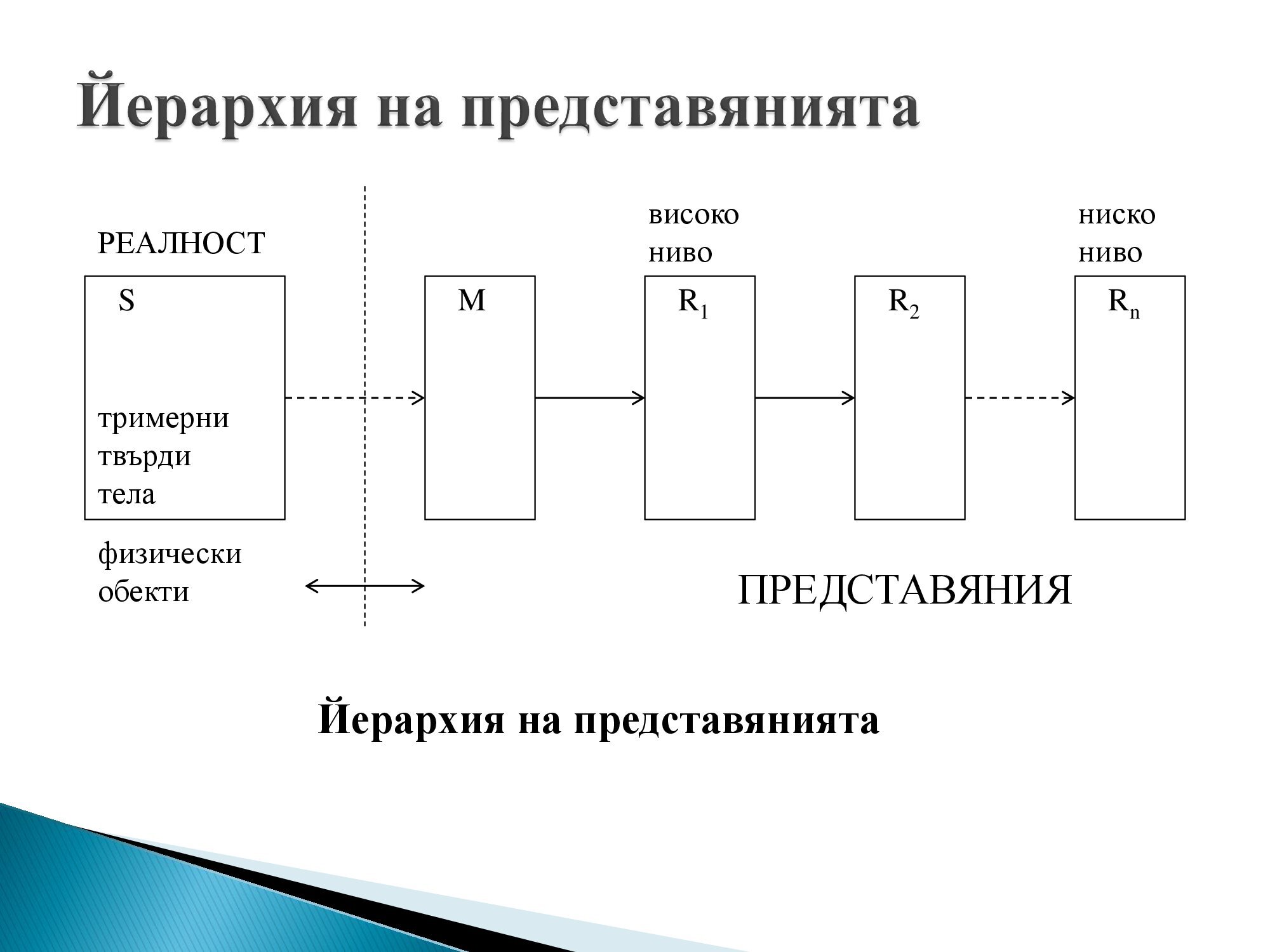 Йерархия на представянията

РЕАЛНОСТ

високо ниво

ниско ниво

S

тримерни твърди тела

M

$R_1$

$R_2$

$R_n$

физически обекти

ПРЕДСТАВЯНИЯ

Йерархия на представянията